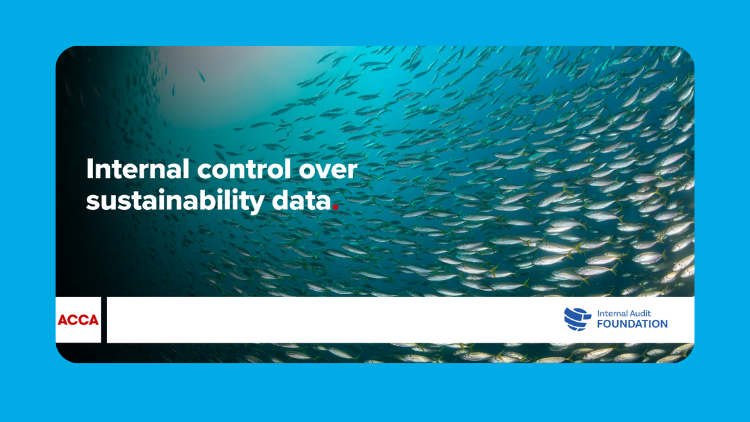 Internal control over sustainability data.

ACCA

Internal Audit
FOUNDATION